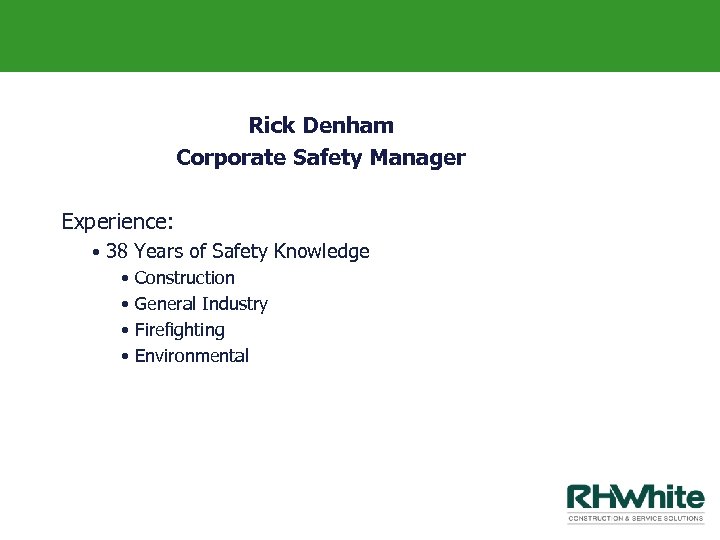 Rick Denham
Corporate Safety Manager

Experience:

• 38 Years of Safety Knowledge
  • Construction
  • General Industry
  • Firefighting
  • Environmental

RHWhite
CONSTRUCTION & SERVICE SOLUTIONS